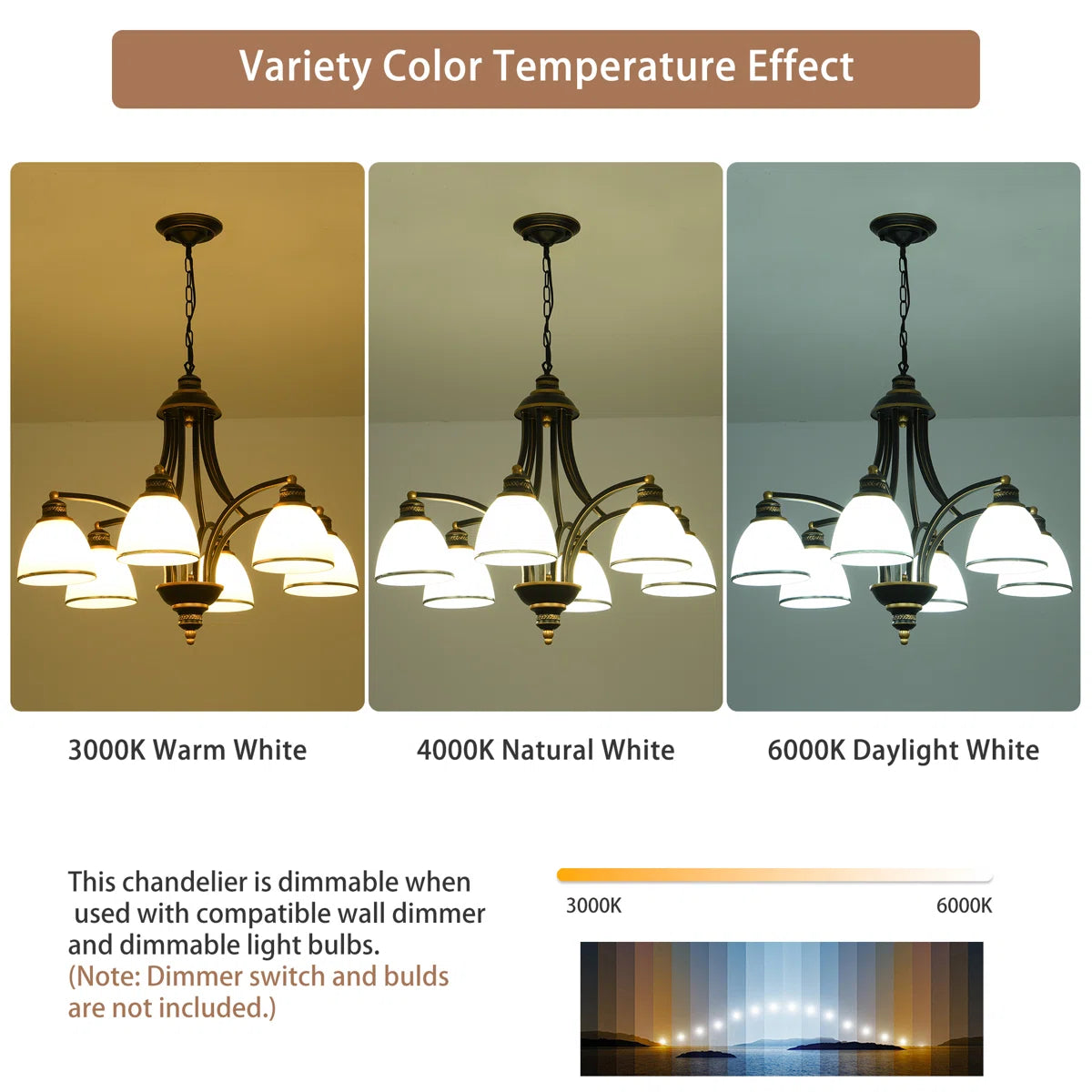 Variety Color Temperature Effect

3000K Warm White

4000K Natural White

6000K Daylight White

This chandelier is dimmable when used with compatible wall dimmer and dimmable light bulbs.
(Note: Dimmer switch and bulds are not included.)

3000K

6000K